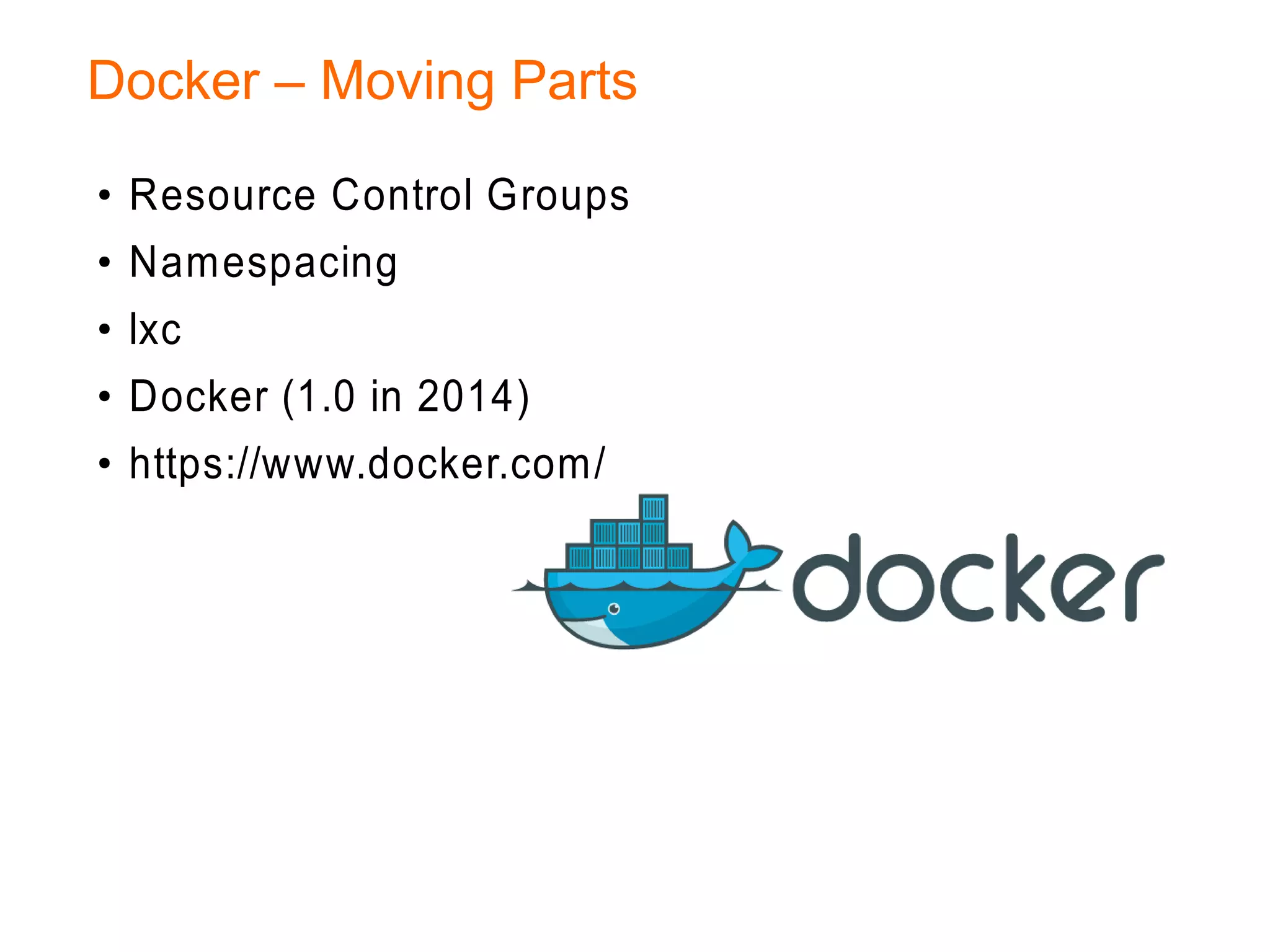 Docker – Moving Parts

• Resource Control Groups
• Namespacing
• lxc
• Docker (1.0 in 2014)
• https://www.docker.com/

docker